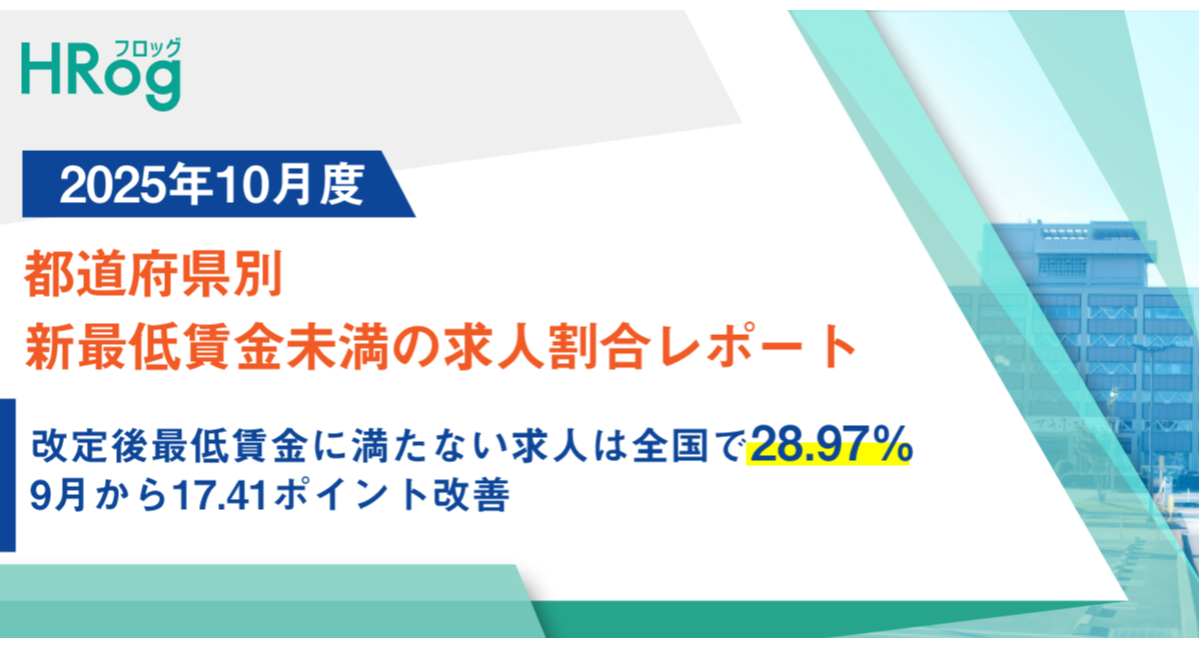 HRog フロッグ

2025年10月度

都道府県別
新最低賃金未満の求人割合レポート

改定後最低賃金に満たない求人は全国で28.97%
9月から17.41ポイント改善